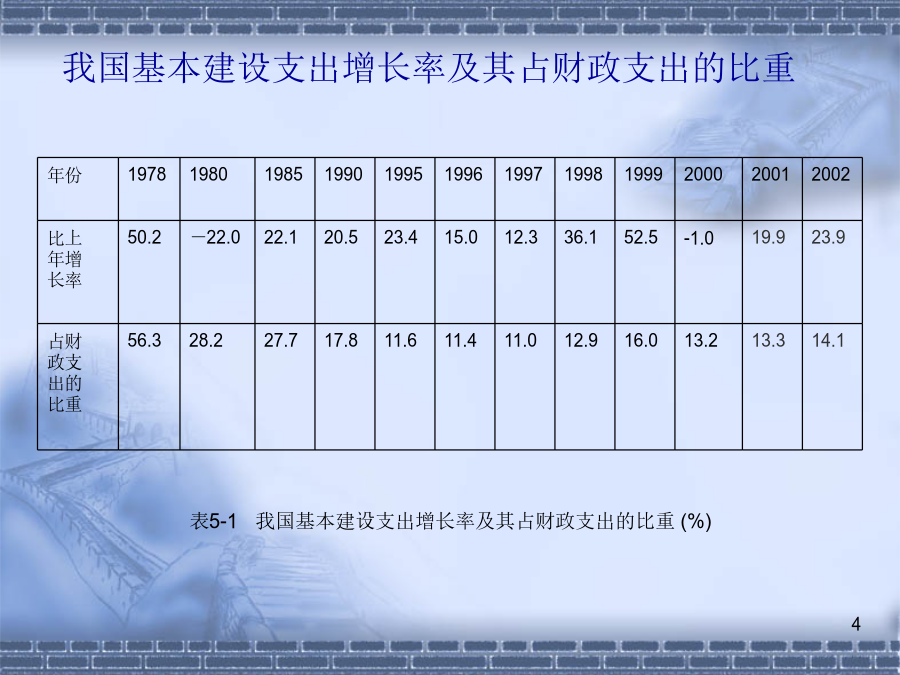 我国基本建设支出增长率及其占财政支出的比重

| 年份 | 1978 | 1980 | 1985 | 1990 | 1995 | 1996 | 1997 | 1998 | 1999 | 2000 | 2001 | 2002 |
|---|---|---|---|---|---|---|---|---|---|---|---|---|
| 比上年增长率 | 50.2 | －22.0 | 22.1 | 20.5 | 23.4 | 15.0 | 12.3 | 36.1 | 52.5 | -1.0 | 19.9 | 23.9 |
| 占财政支出的比重 | 56.3 | 28.2 | 27.7 | 17.8 | 11.6 | 11.4 | 11.0 | 12.9 | 16.0 | 13.2 | 13.3 | 14.1 |

表5-1 我国基本建设支出增长率及其占财政支出的比重 (%)

4